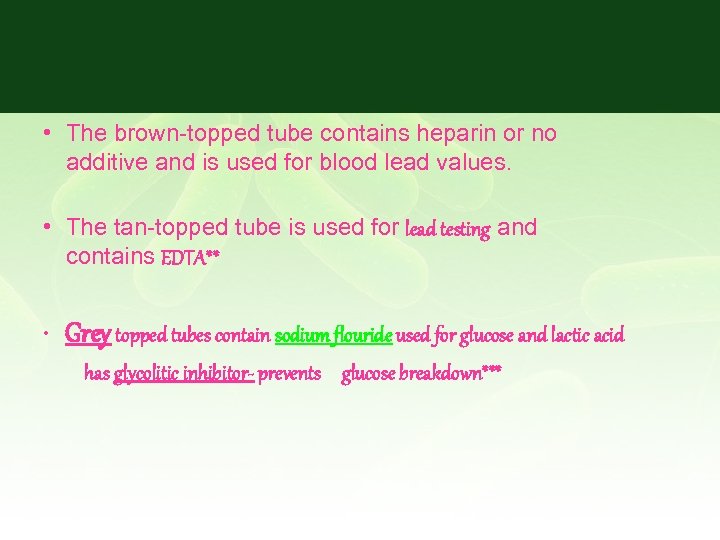 • The brown-topped tube contains heparin or no additive and is used for blood lead values.

• The tan-topped tube is used for lead testing and contains EDTA**

• Grey topped tubes contain sodium flouride used for glucose and lactic acid

has glycolitic inhibitor- prevents glucose breakdown***